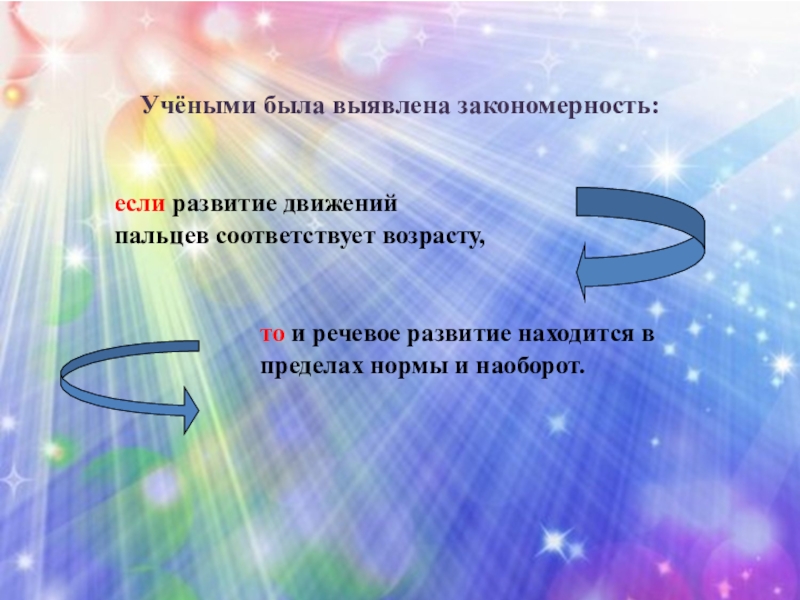 Учёными была выявлена закономерность:

если развитие движений пальцев соответствует возрасту,

то и речевое развитие находится в пределах нормы и наоборот.